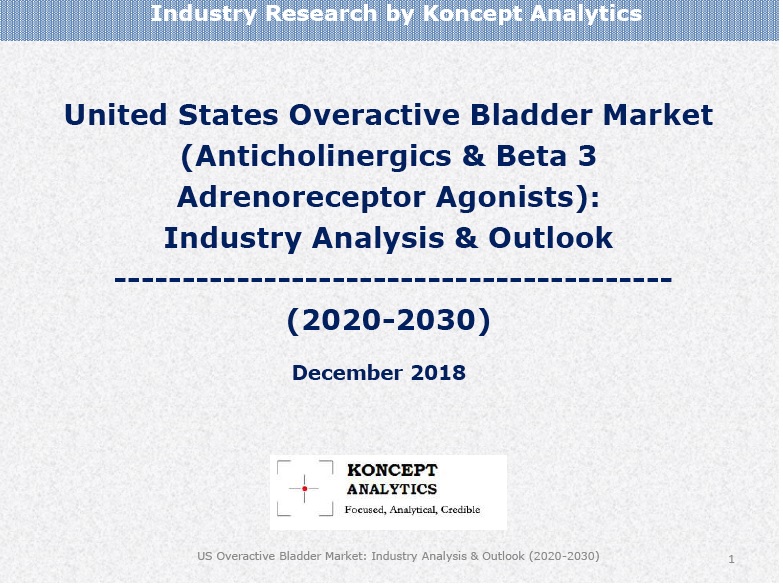 Industry Research by Koncept Analytics

United States Overactive Bladder Market (Anticholinergics & Beta 3 Adrenoreceptor Agonists): Industry Analysis & Outlook

----------------------------------------

(2020-2030)

December 2018

KONCEPT ANALYTICS
Focused, Analytical, Credible

US Overactive Bladder Market: Industry Analysis & Outlook (2020-2030)

1